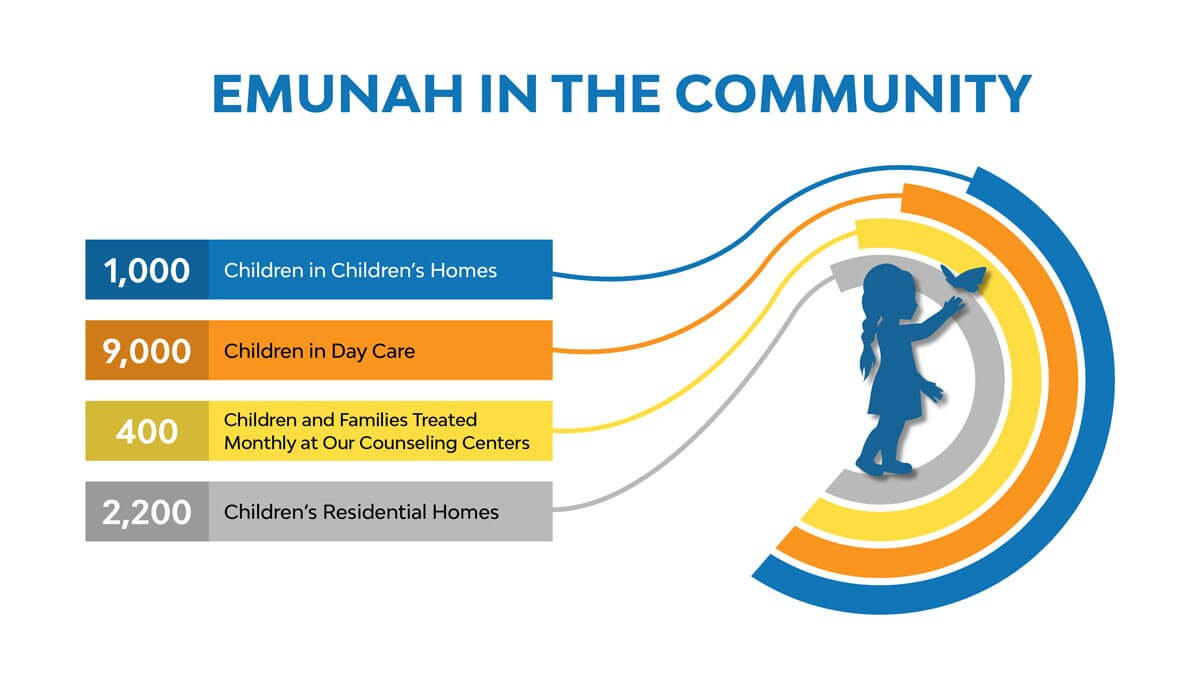 EMUNAH IN THE COMMUNITY

1,000 Children in Children's Homes

9,000 Children in Day Care

400 Children and Families Treated Monthly at Our Counseling Centers

2,200 Children's Residential Homes